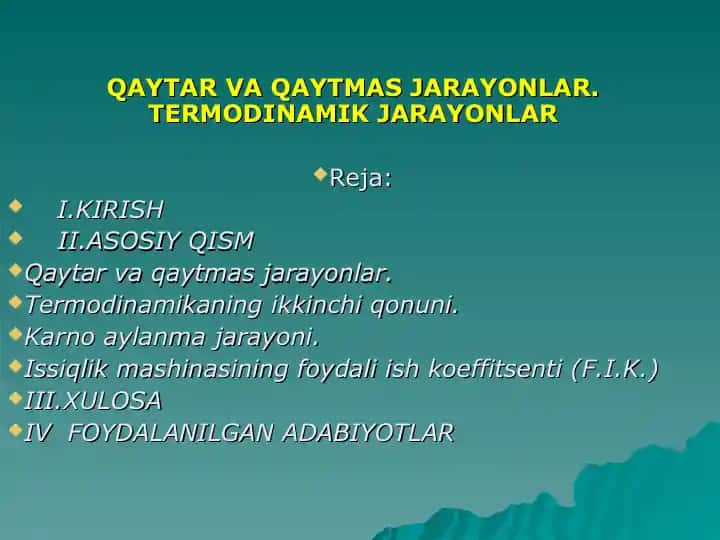 QAYTAR VA QAYTMAS JARAYONLAR. TERMODINAMIK JARAYONLAR

Reja:

I.KIRISH
II.ASOSIY QISM
Qaytar va qaytmas jarayonlar.
Termodinamikaning ikkinchi qonuni.
Karno aylanma jarayoni.
Issiqlik mashinasining foydali ish koeffitsenti (F.I.K.)
III.XULOSA
IV FOYDALANILGAN ADABIYOTLAR